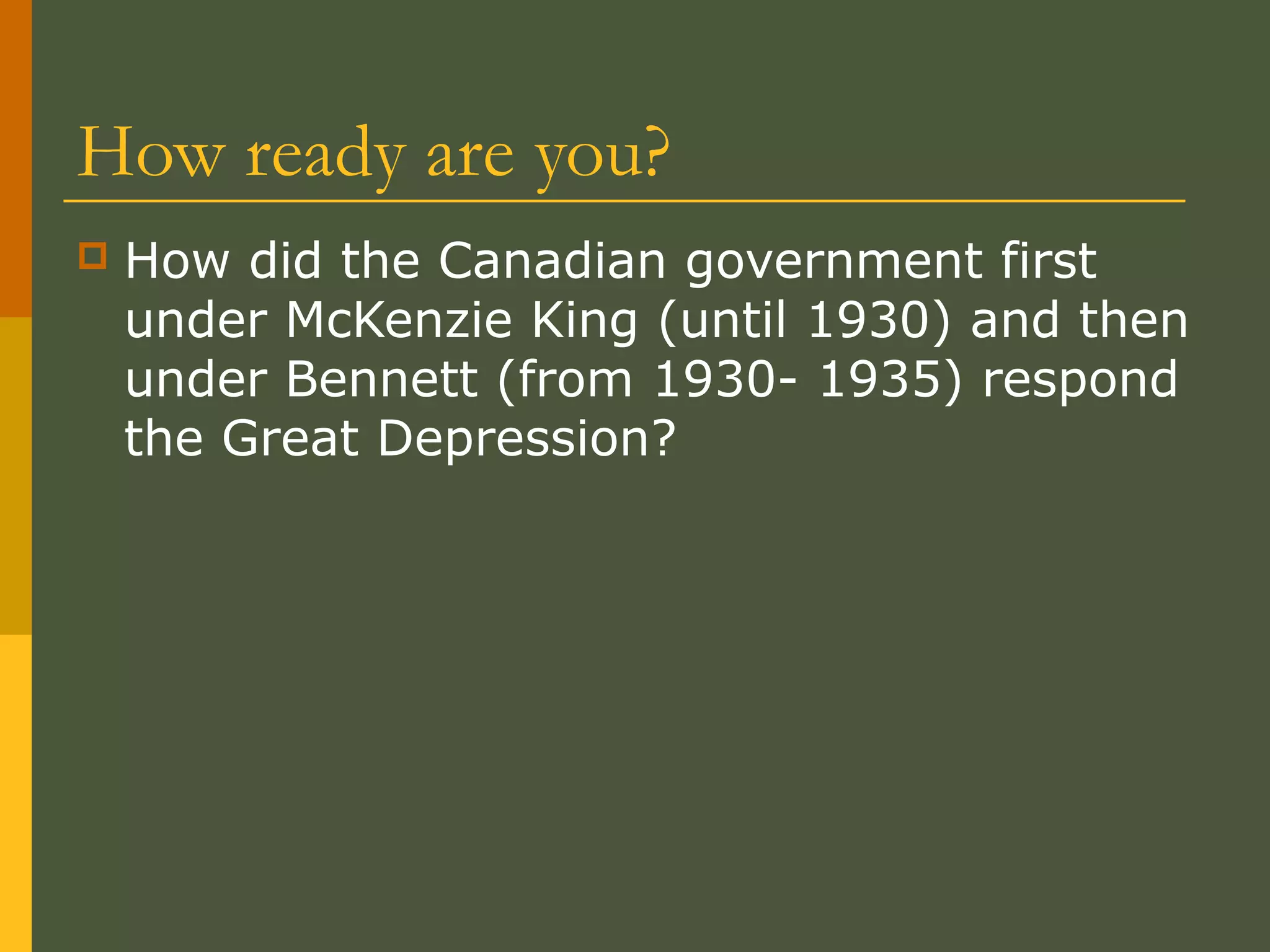 How ready are you?

How did the Canadian government first under McKenzie King (until 1930) and then under Bennett (from 1930- 1935) respond the Great Depression?